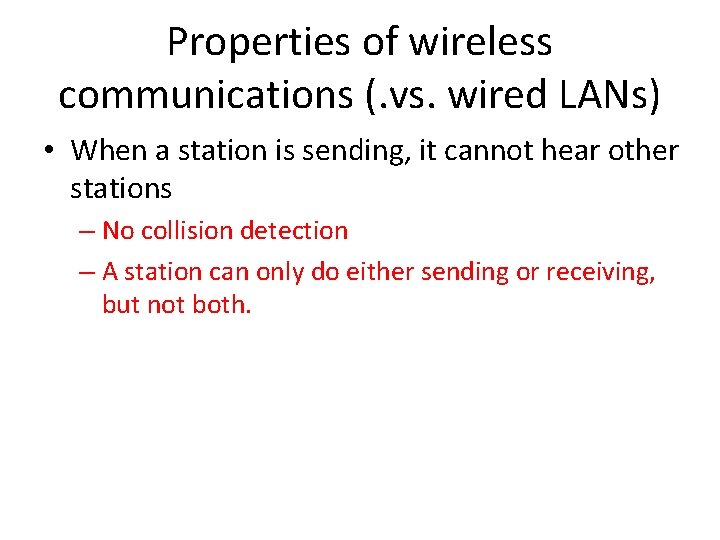 Properties of wireless communications (.vs. wired LANs)

• When a station is sending, it cannot hear other stations

– No collision detection

– A station can only do either sending or receiving, but not both.